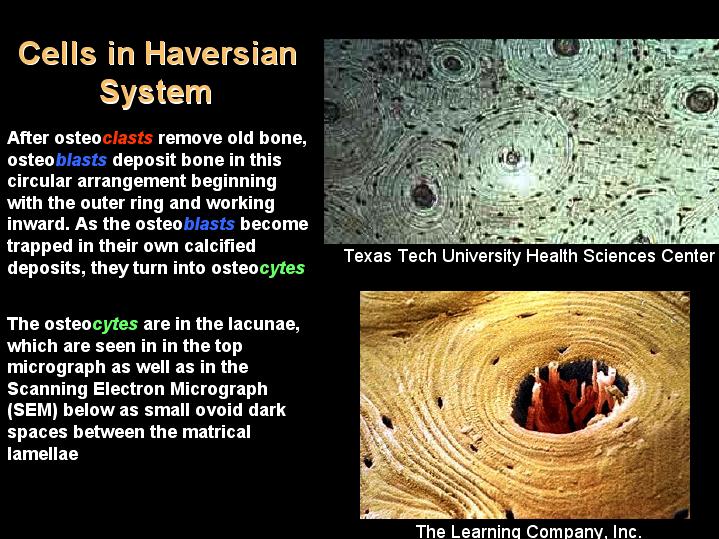 Cells in Haversian System

After osteoclasts remove old bone, osteoblasts deposit bone in this circular arrangement beginning with the outer ring and working inward. As the osteoblasts become trapped in their own calcified deposits, they turn into osteocytes

The osteocytes are in the lacunae, which are seen in in the top micrograph as well as in the Scanning Electron Micrograph (SEM) below as small ovoid dark spaces between the matrical lamellae

Texas Tech University Health Sciences Center

The Learning Company, Inc.